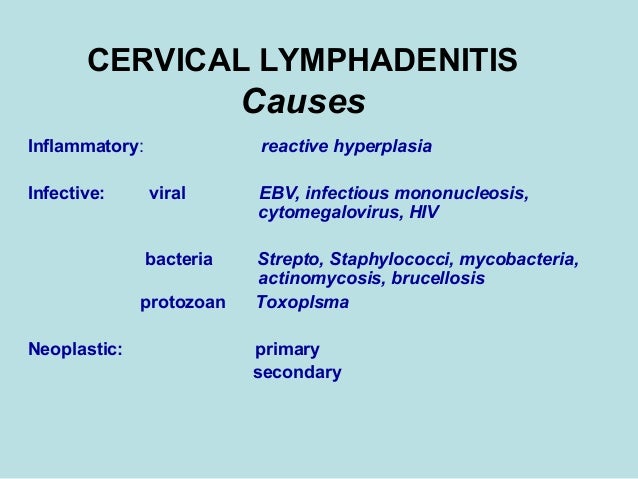 CERVICAL LYMPHADENITIS
Causes

Inflammatory: reactive hyperplasia

Infective: viral EBV, infectious mononucleosis, cytomegalovirus, HIV

bacteria Strepto, Staphylococci, mycobacteria, actinomycosis, brucellosis

protozoan Toxoplsma

Neoplastic: primary
secondary